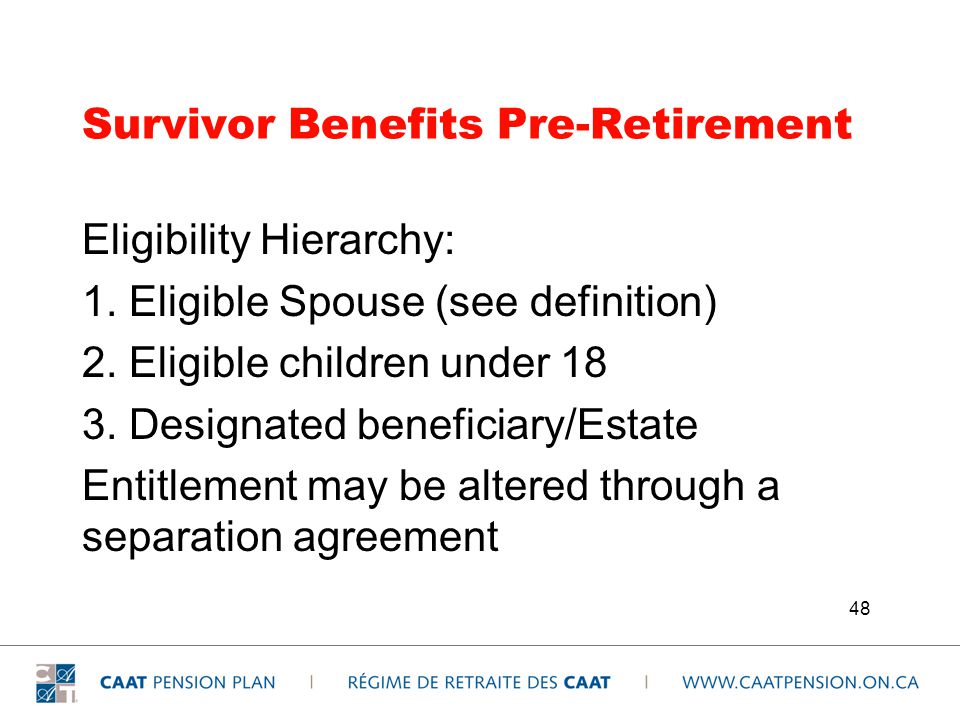 Survivor Benefits Pre-Retirement

Eligibility Hierarchy:

1. Eligible Spouse (see definition)

2. Eligible children under 18

3. Designated beneficiary/Estate

Entitlement may be altered through a separation agreement

48

CAAT PENSION PLAN | RÉGIME DE RETRAITE DES CAAT | WWW.CAATPENSION.ON.CA